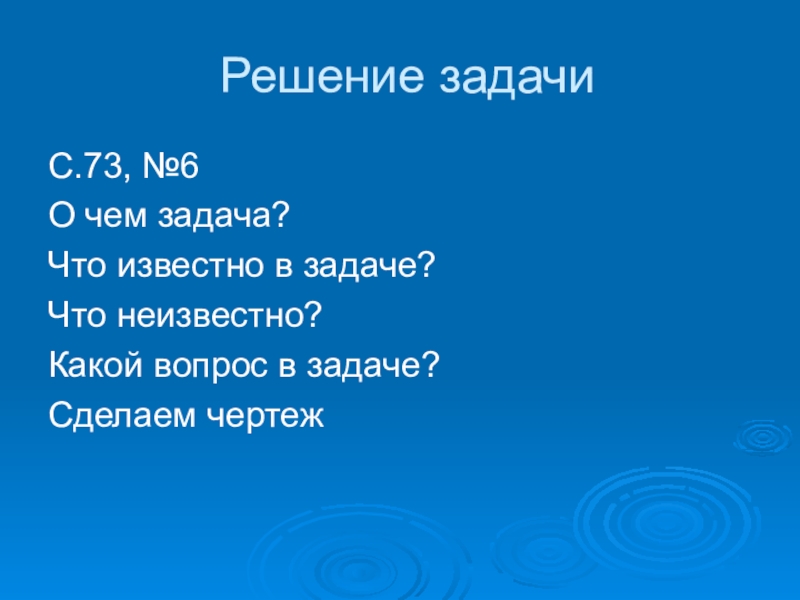 Решение задачи

С.73, №6

О чем задача?

Что известно в задаче?

Что неизвестно?

Какой вопрос в задаче?

Сделаем чертеж